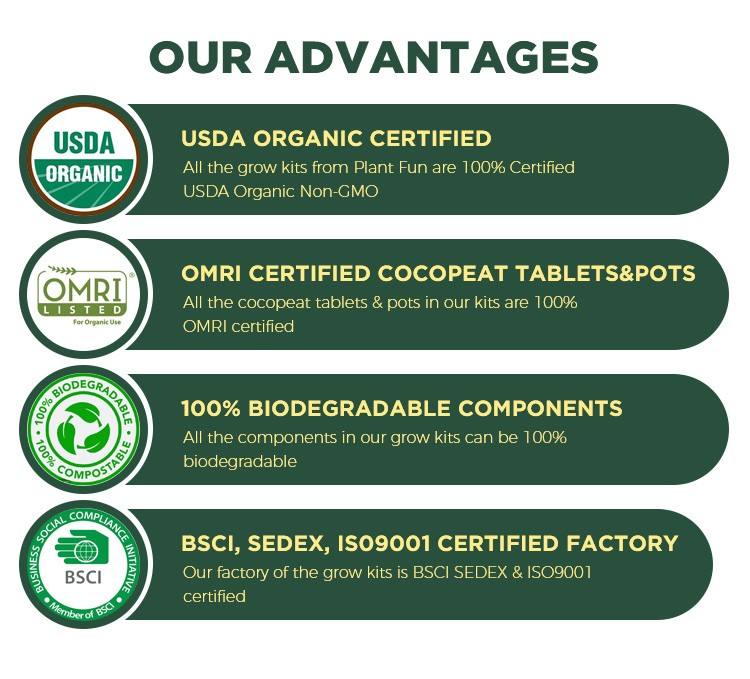 OUR ADVANTAGES

USDA ORGANIC

USDA ORGANIC CERTIFIED
All the grow kits from Plant Fun are 100% Certified USDA Organic Non-GMO

OMRI LISTED For Organic Use

OMRI CERTIFIED COCOPEAT TABLETS&POTS
All the cocopeat tablets & pots in our kits are 100% OMRI certified

100% BIODEGRADABLE 100% COMPOSTABLE

100% BIODEGRADABLE COMPONENTS
All the components in our grow kits can be 100% biodegradable

BUSINESS SOCIAL COMPLIANCE INITIATIVE BSCI Member of BSCI

BSCI, SEDEX, ISO9001 CERTIFIED FACTORY
Our factory of the grow kits is BSCI SEDEX & ISO9001 certified